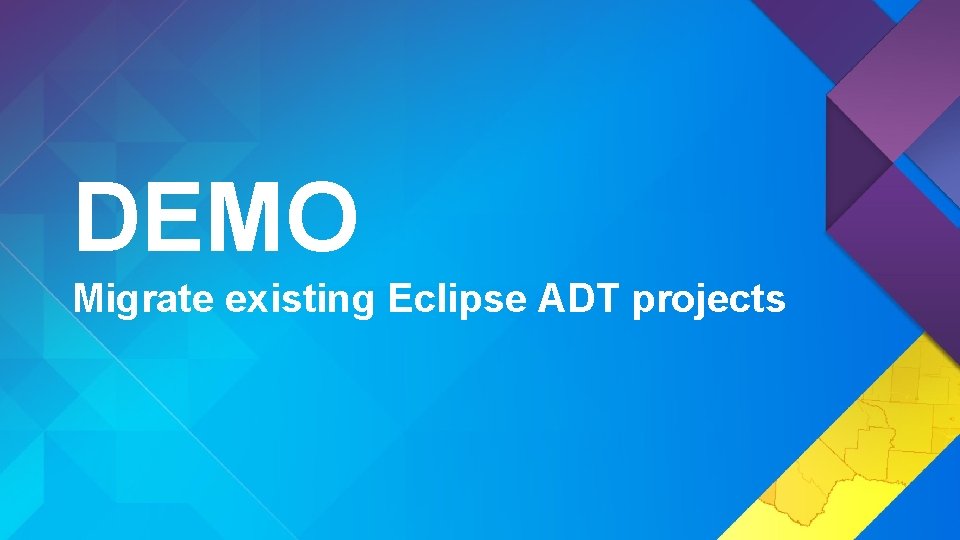 DEMO

Migrate existing Eclipse ADT projects